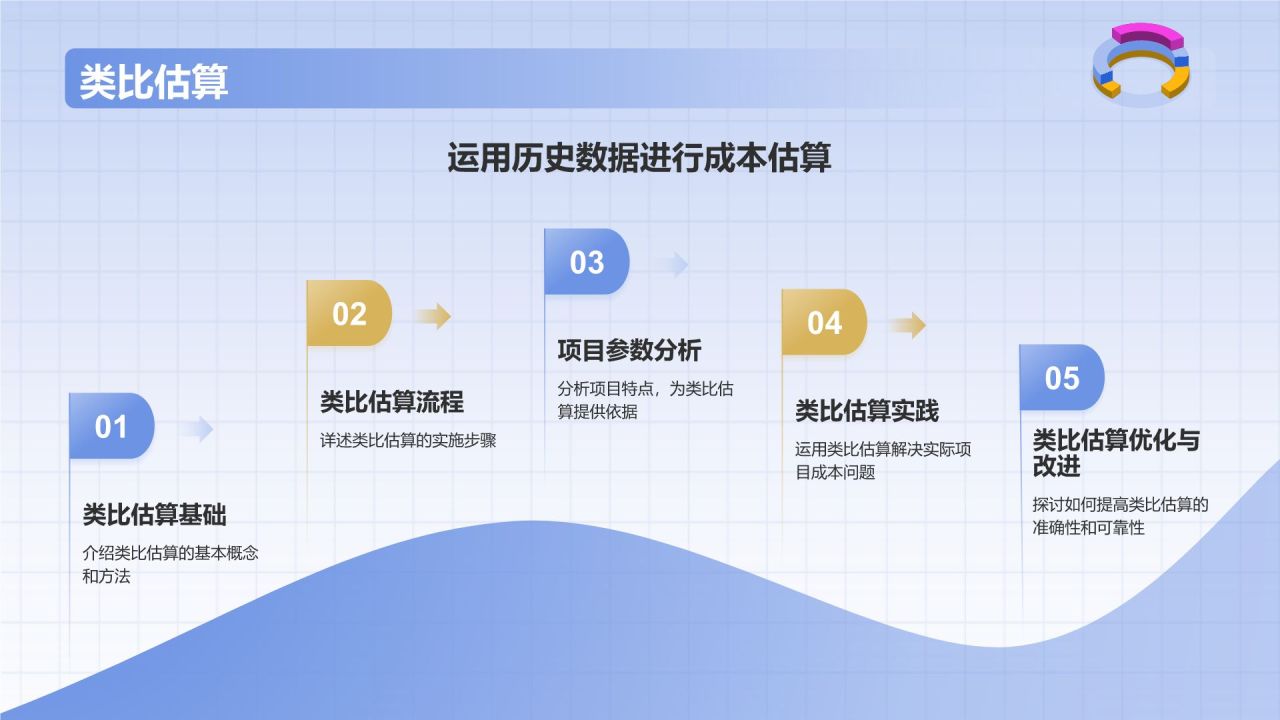 类比估算

运用历史数据进行成本估算

01

类比估算基础

介绍类比估算的基本概念和方法

02

类比估算流程

详述类比估算的实施步骤

03

项目参数分析

分析项目特点，为类比估算提供依据

04

类比估算实践

运用类比估算解决实际项目成本问题

05

类比估算优化与改进

探讨如何提高类比估算的准确性和可靠性